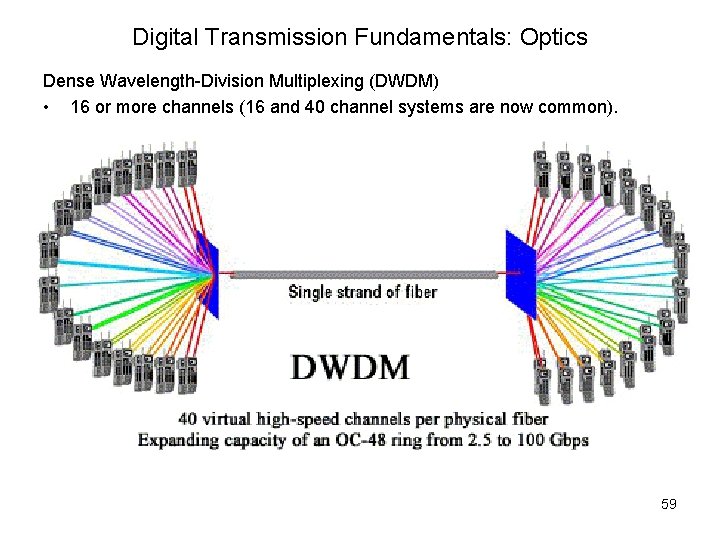 Digital Transmission Fundamentals: Optics

Dense Wavelength-Division Multiplexing (DWDM)

• 16 or more channels (16 and 40 channel systems are now common).

Single strand of fiber

DWDM

40 virtual high-speed channels per physical fiber
Expanding capacity of an OC-48 ring from 2.5 to 100 Gbps

59